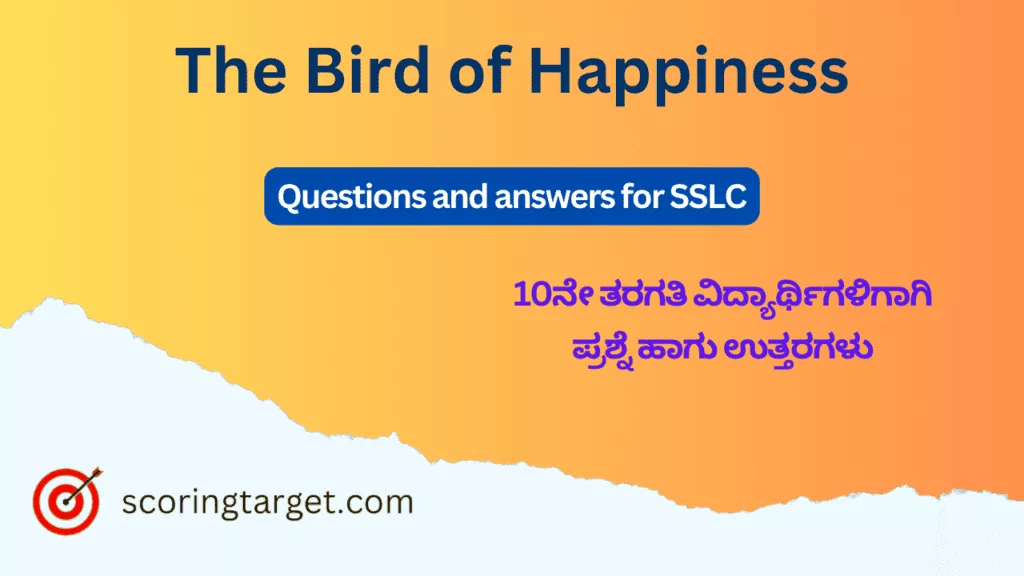 The Bird of Happiness

Questions and answers for SSLC

10ನೇ ತರಗತಿ ವಿದ್ಯಾರ್ಥಿಗಳಿಗಾಗಿ
ಪ್ರಶ್ನೆ ಹಾಗು ಉತ್ತರಗಳು

scoringtarget.com